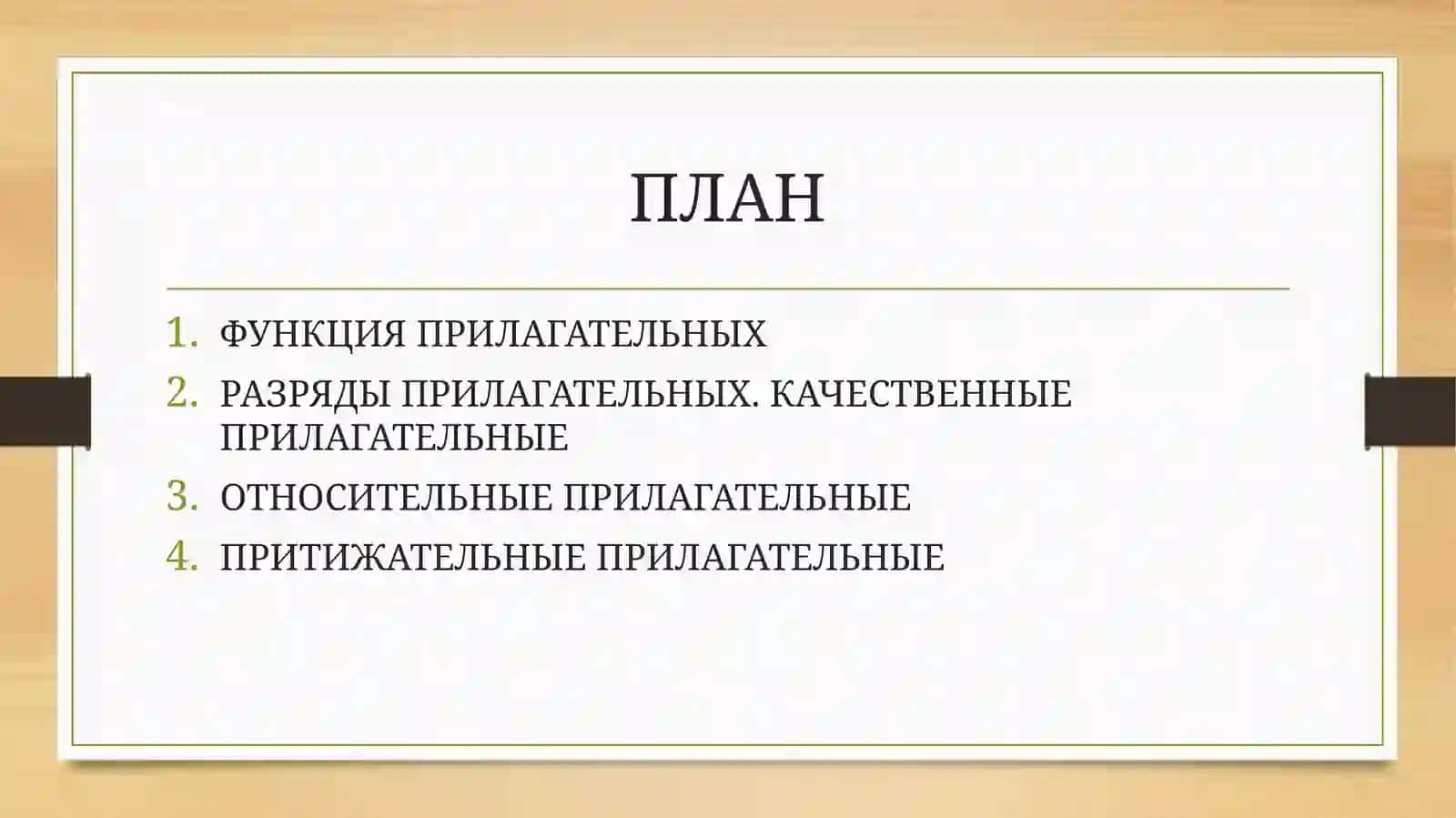 ПЛАН

1. ФУНКЦИЯ ПРИЛАГАТЕЛЬНЫХ
2. РАЗРЯДЫ ПРИЛАГАТЕЛЬНЫХ. КАЧЕСТВЕННЫЕ ПРИЛАГАТЕЛЬНЫЕ
3. ОТНОСИТЕЛЬНЫЕ ПРИЛАГАТЕЛЬНЫЕ
4. ПРИТИЖАТЕЛЬНЫЕ ПРИЛАГАТЕЛЬНЫЕ